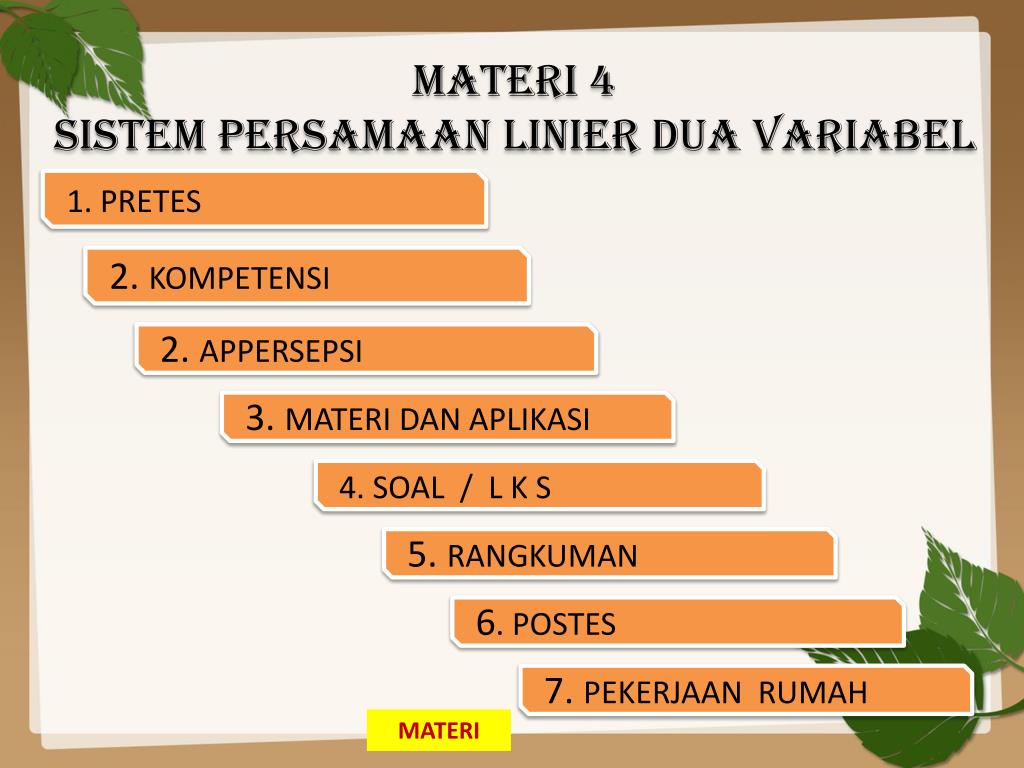 MATERI 4
SISTEM PERSAMAAN LINIER DUA VARIABEL

1. PRETES

2. KOMPETENSI

2. APPERSEPSI

3. MATERI DAN APLIKASI

4. SOAL / L K S

5. RANGKUMAN

6. POSTES

7. PEKERJAAN RUMAH

MATERI